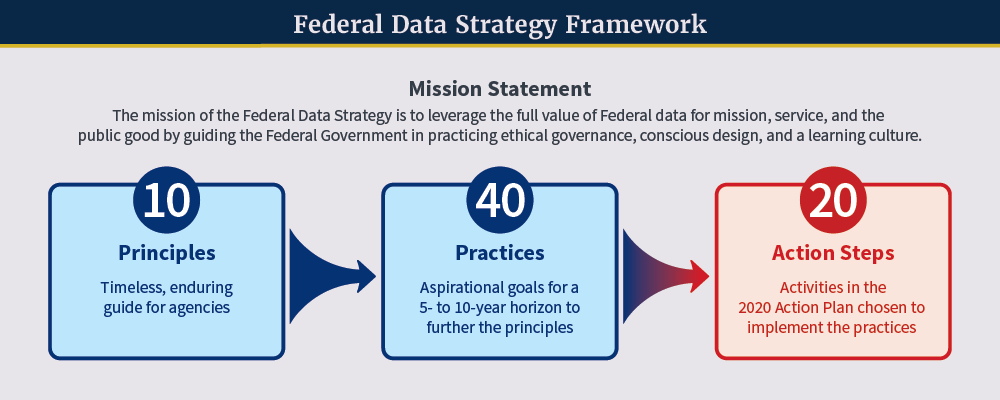 Federal Data Strategy Framework

Mission Statement

The mission of the Federal Data Strategy is to leverage the full value of Federal data for mission, service, and the public good by guiding the Federal Government in practicing ethical governance, conscious design, and a learning culture.

10

Principles

Timeless, enduring guide for agencies

40

Practices

Aspirational goals for a 5- to 10-year horizon to further the principles

20

Action Steps

Activities in the 2020 Action Plan chosen to implement the practices